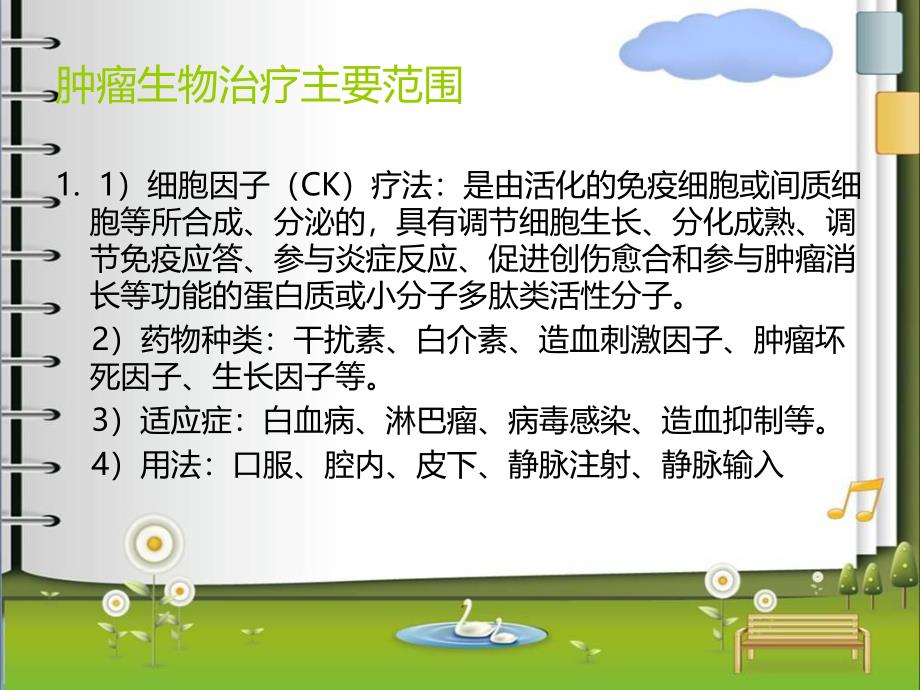 肿瘤生物治疗主要范围

1. 1）细胞因子（CK）疗法：是由活化的免疫细胞或间质细胞等所合成、分泌的，具有调节细胞生长、分化成熟、调节免疫应答、参与炎症反应、促进创伤愈合和参与肿瘤消长等功能的蛋白质或小分子多肽类活性分子。

2）药物种类：干扰素、白介素、造血刺激因子、肿瘤坏死因子、生长因子等。

3）适应症：白血病、淋巴瘤、病毒感染、造血抑制等。

4）用法：口服、腔内、皮下、静脉注射、静脉输入